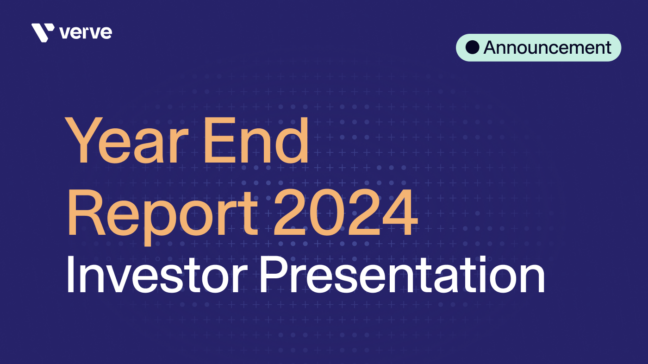 verve

Announcement

Year End
Report 2024
Investor Presentation